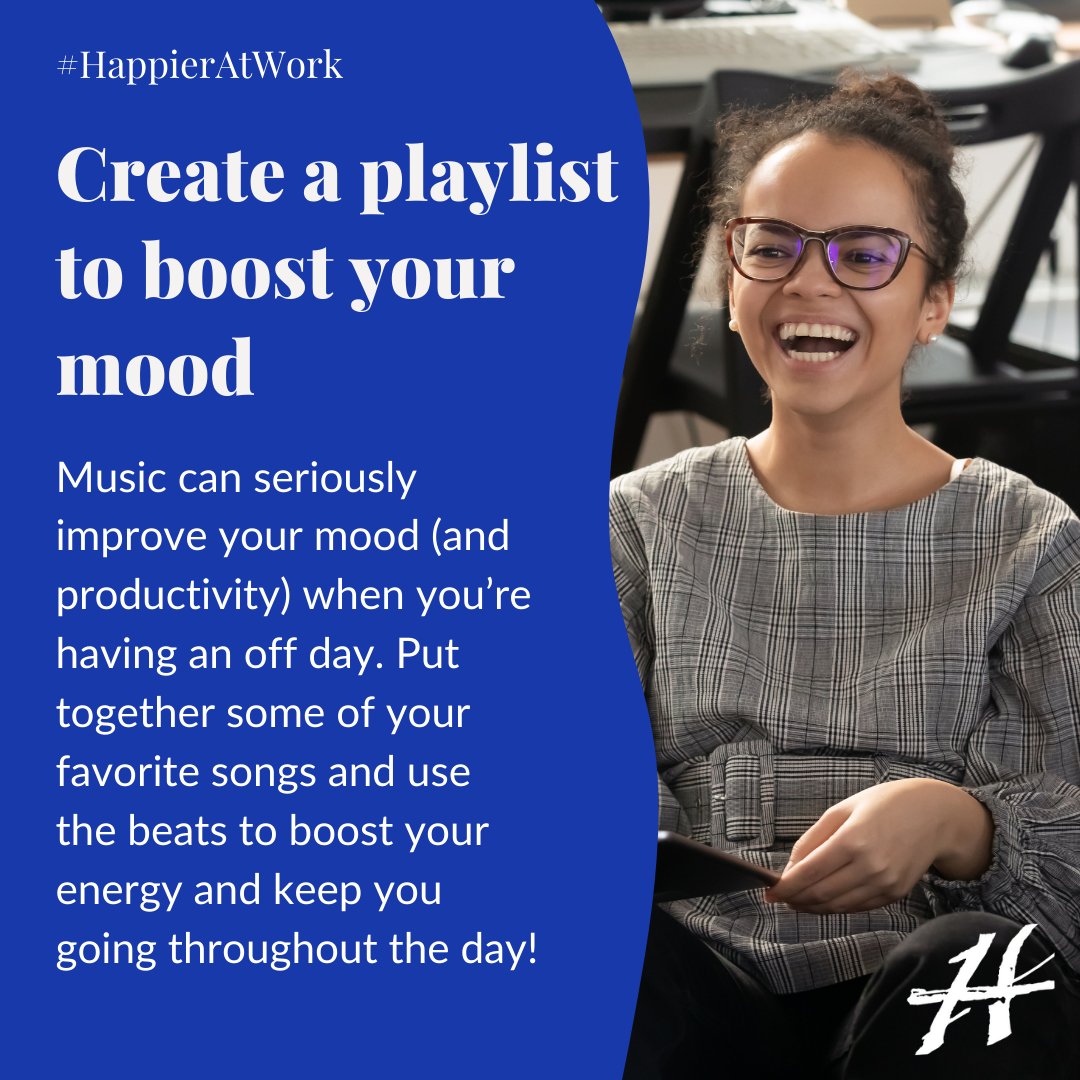 #HappierAtWork

Create a playlist to boost your mood

Music can seriously improve your mood (and productivity) when you’re having an off day. Put together some of your favorite songs and use the beats to boost your energy and keep you going throughout the day!

H